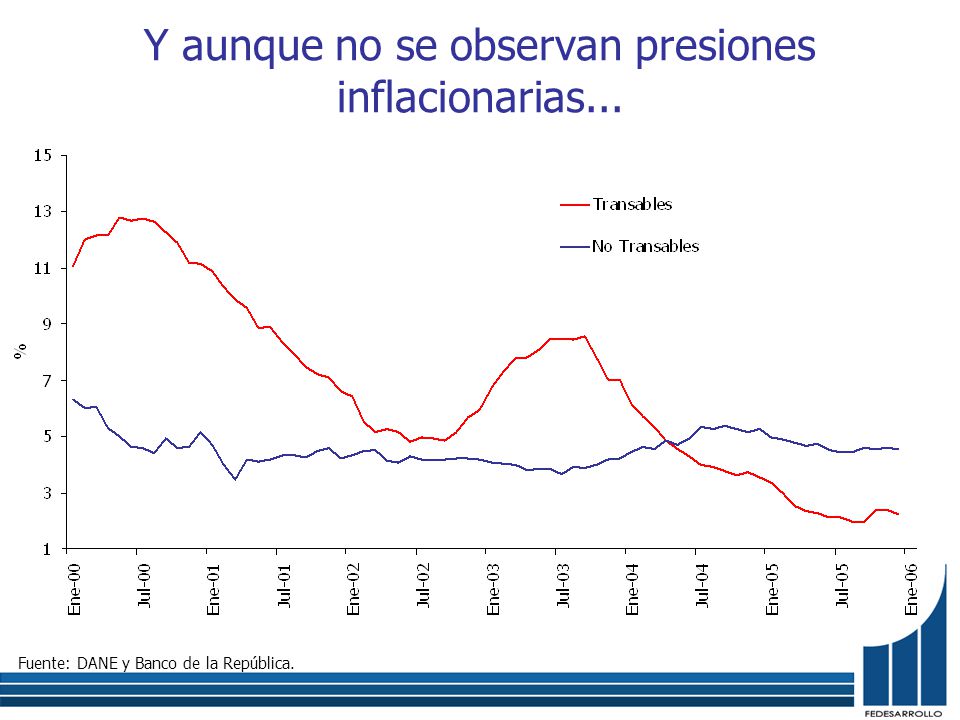 Y aunque no se observan presiones inflacionarias...

15
13
11
9
7
5
3
1

%

Transables
No Transables

Ene-00
Jul-00
Ene-01
Jul-01
Ene-02
Jul-02
Ene-03
Jul-03
Ene-04
Jul-04
Ene-05
Jul-05
Ene-06

Fuente: DANE y Banco de la República.

FEDESARROLLO